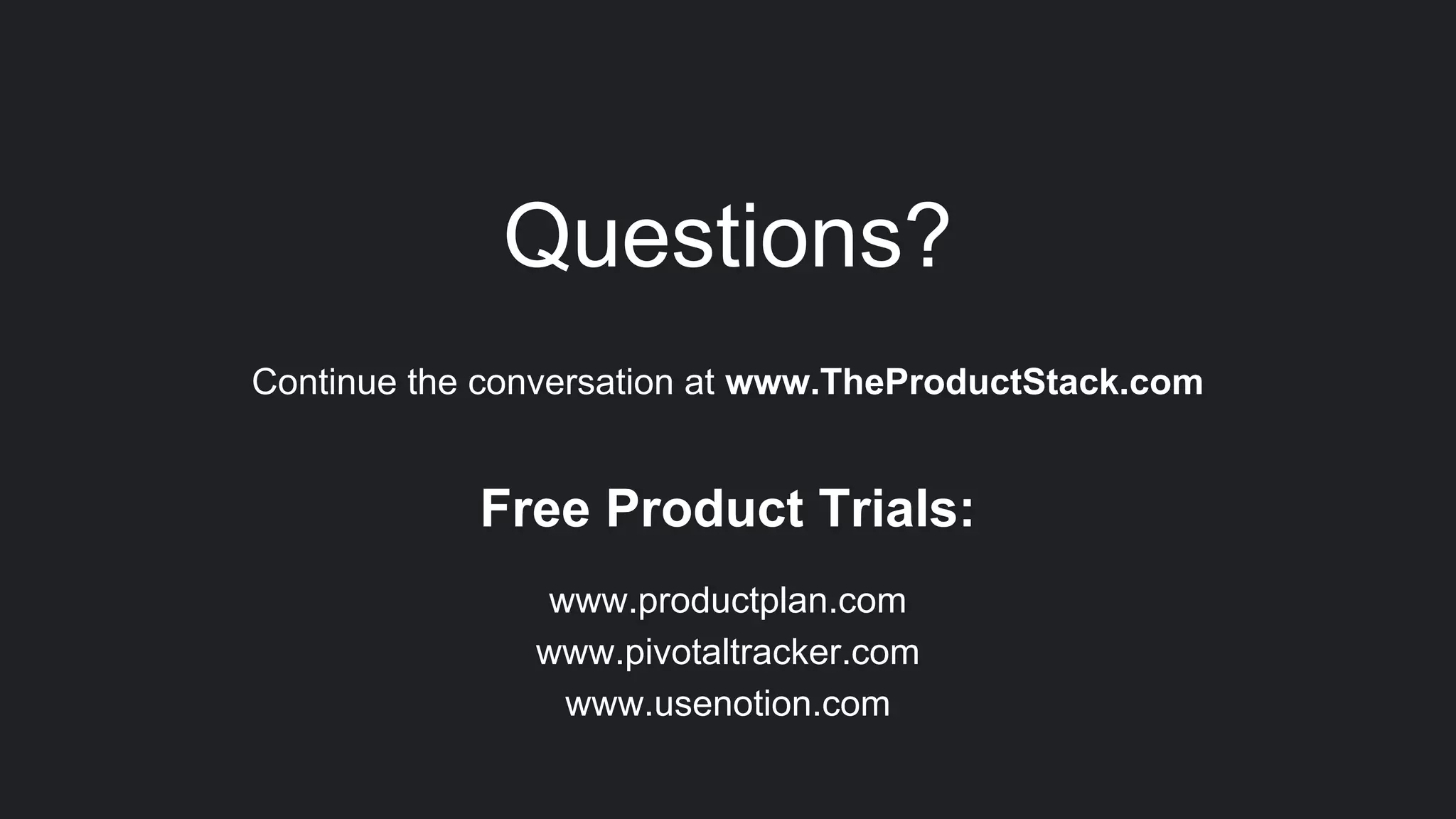 Questions?

Continue the conversation at www.TheProductStack.com

Free Product Trials:

www.productplan.com
www.pivotaltracker.com
www.usenotion.com